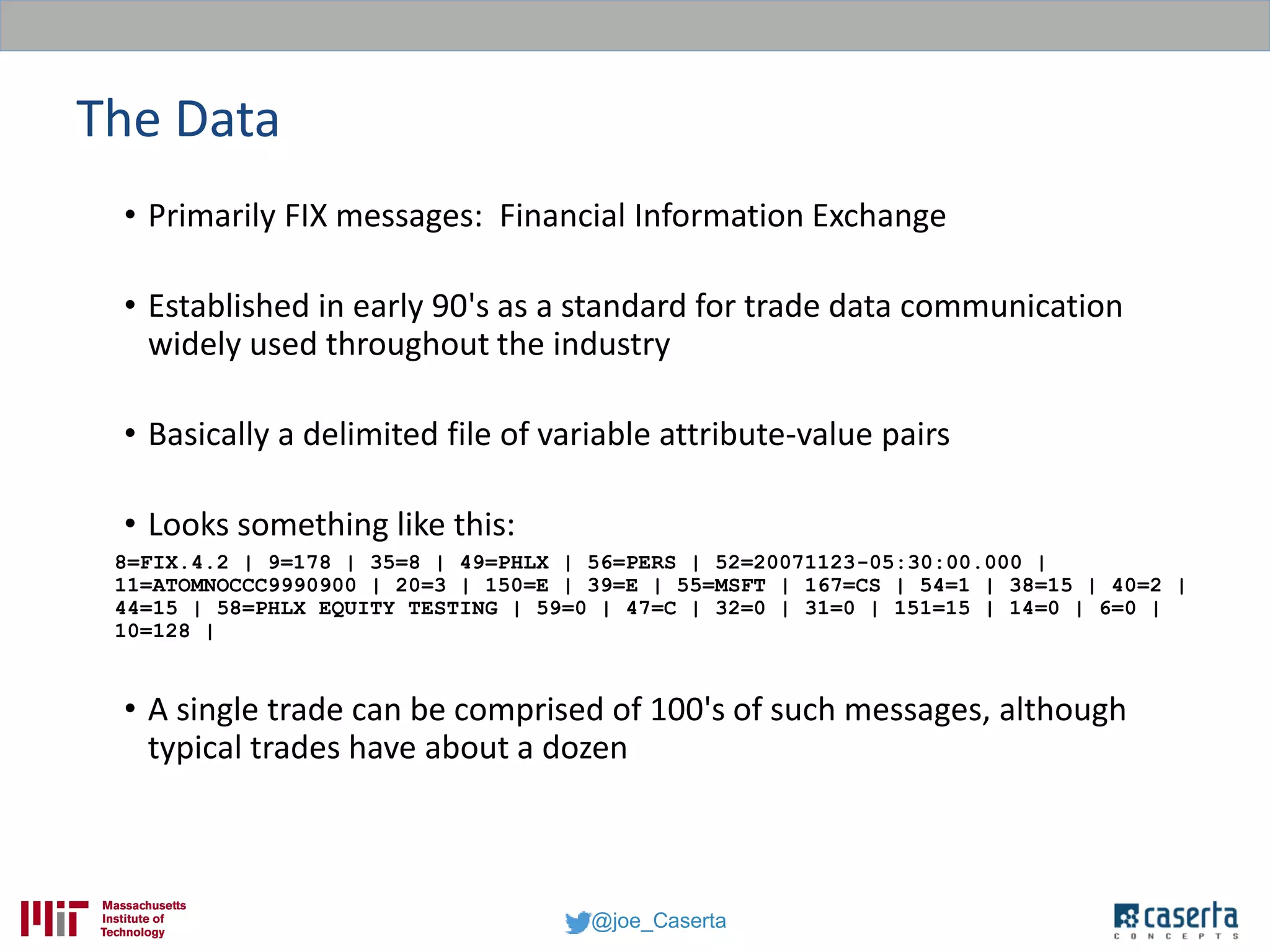 The Data

• Primarily FIX messages: Financial Information Exchange

• Established in early 90's as a standard for trade data communication widely used throughout the industry

• Basically a delimited file of variable attribute-value pairs

• Looks something like this:

8=FIX.4.2 | 9=178 | 35=8 | 49=PHLX | 56=PERS | 52=20071123-05:30:00.000 | 11=ATOMNOCCC9990900 | 20=3 | 150=E | 39=E | 55=MSFT | 167=CS | 54=1 | 38=15 | 40=2 | 44=15 | 58=PHLX EQUITY TESTING | 59=0 | 47=C | 32=0 | 31=0 | 151=15 | 14=0 | 6=0 | 10=128 |

• A single trade can be comprised of 100's of such messages, although typical trades have about a dozen

Massachusetts Institute of Technology

@joe_Caserta

caserta CONCEPTS